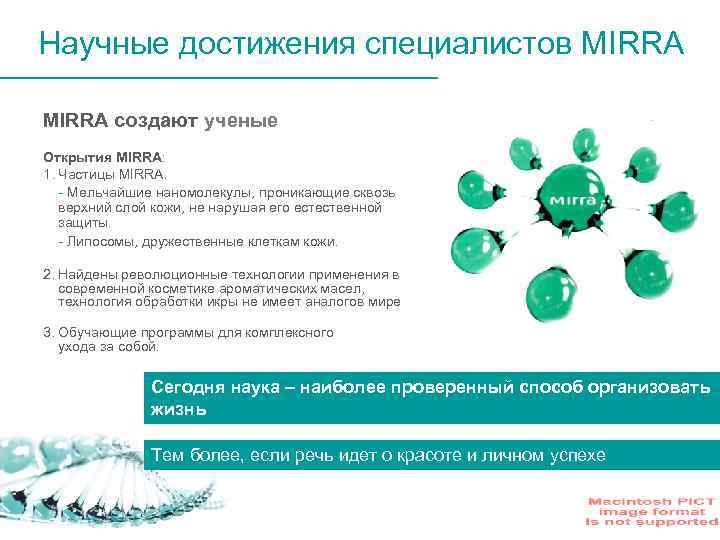 Научные достижения специалистов MIRRA

MIRRA создают ученые

Открытия MIRRA:
1. Частицы MIRRA.
- Мельчайшие наномолекулы, проникающие сквозь верхний слой кожи, не нарушая его естественной защиты.
- Липосомы, дружественные клеткам кожи.

2. Найдены революционные технологии применения в современной косметике ароматических масел, технология обработки икры не имеет аналогов мире

3. Обучающие программы для комплексного ухода за собой.

mirra

Сегодня наука – наиболее проверенный способ организовать жизнь

Тем более, если речь идет о красоте и личном успехе

Macintosh PICT image format is not supported